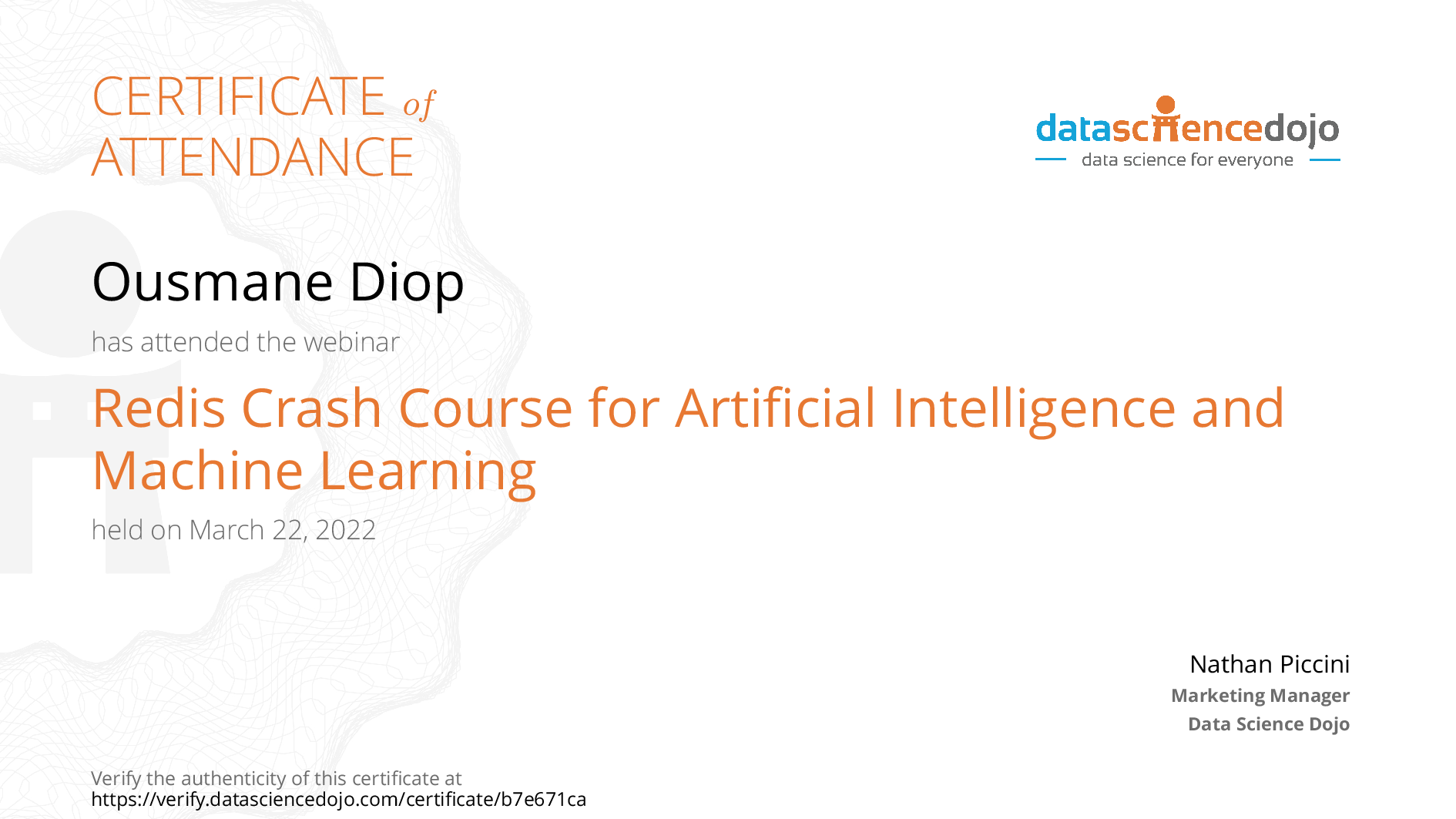 CERTIFICATE of ATTENDANCE

datasciencedojo
data science for everyone

Ousmane Diop

has attended the webinar

Redis Crash Course for Artificial Intelligence and Machine Learning

held on March 22, 2022

Nathan Piccini
Marketing Manager
Data Science Dojo

Verify the authenticity of this certificate at
https://verify.datasciencedojo.com/certificate/b7e671ca